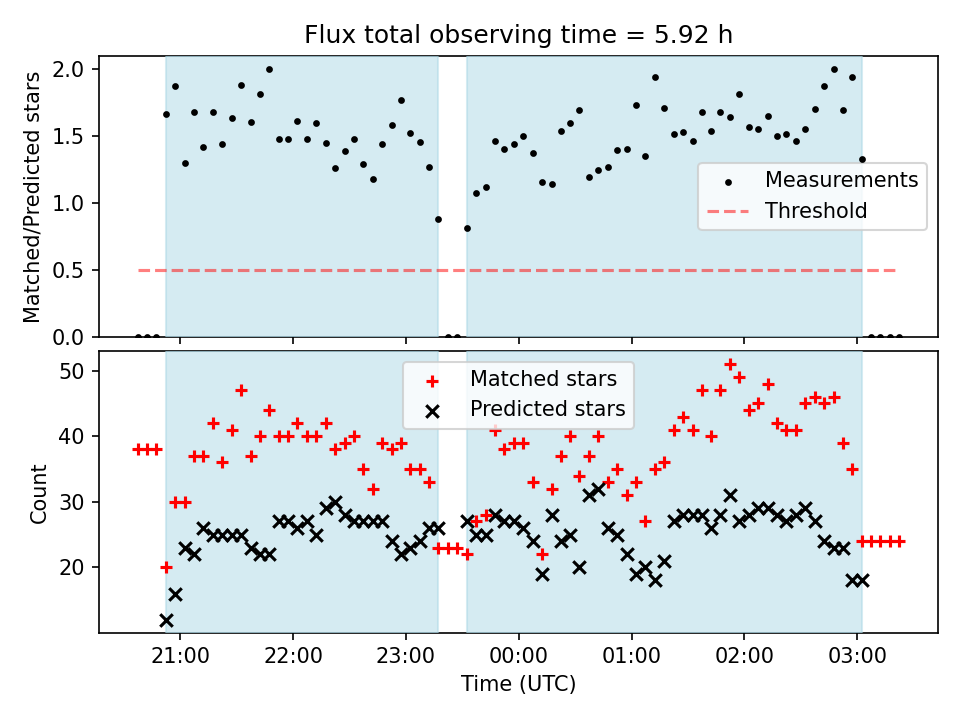 Flux total observing time = 5.92 h

Matched/Predicted stars

2.0
1.5
1.0
0.5
0.0

Measurements
Threshold

Count

50
40
30
20

Matched stars
Predicted stars

21:00
22:00
23:00
00:00
01:00
02:00
03:00

Time (UTC)